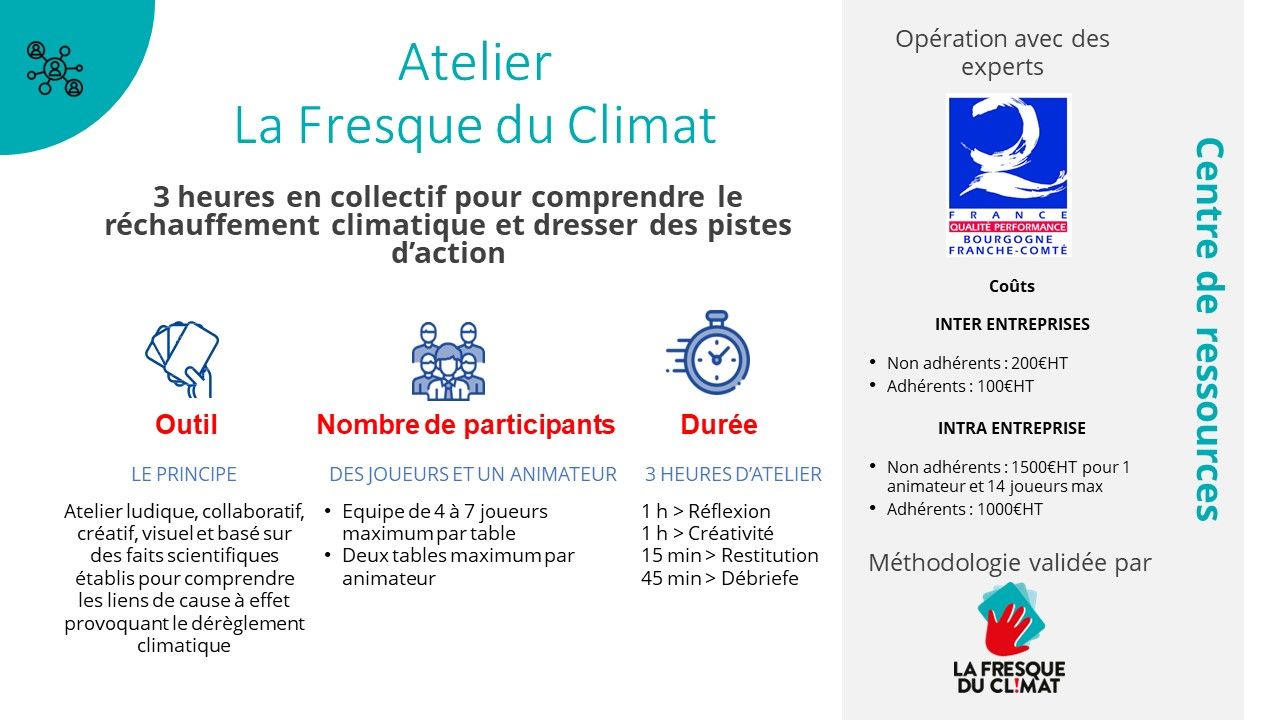 Atelier
La Fresque du Climat

3 heures en collectif pour comprendre le réchauffement climatique et dresser des pistes d'action

Outil

LE PRINCIPE

Atelier ludique, collaboratif, créatif, visuel et basé sur des faits scientifiques établis pour comprendre les liens de cause à effet provoquant le dérèglement climatique

Nombre de participants

DES JOUEURS ET UN ANIMATEUR

• Equipe de 4 à 7 joueurs maximum par table
• Deux tables maximum par animateur

Durée

3 HEURES D'ATELIER

1 h > Réflexion
1 h > Créativité
15 min > Restitution
45 min > Débriefe

Opération avec des experts

FRANCE
QUALITÉ PERFORMANCE
BOURGOGNE
FRANCHE-COMTÉ

Coûts

INTER ENTREPRISES

• Non adhérents : 200€HT
• Adhérents : 100€HT

INTRA ENTREPRISE

• Non adhérents : 1500€HT pour 1 animateur et 14 joueurs max
• Adhérents : 1000€HT

Méthodologie validée par

LA FRESQUE DU CL!MAT

Centre de ressources